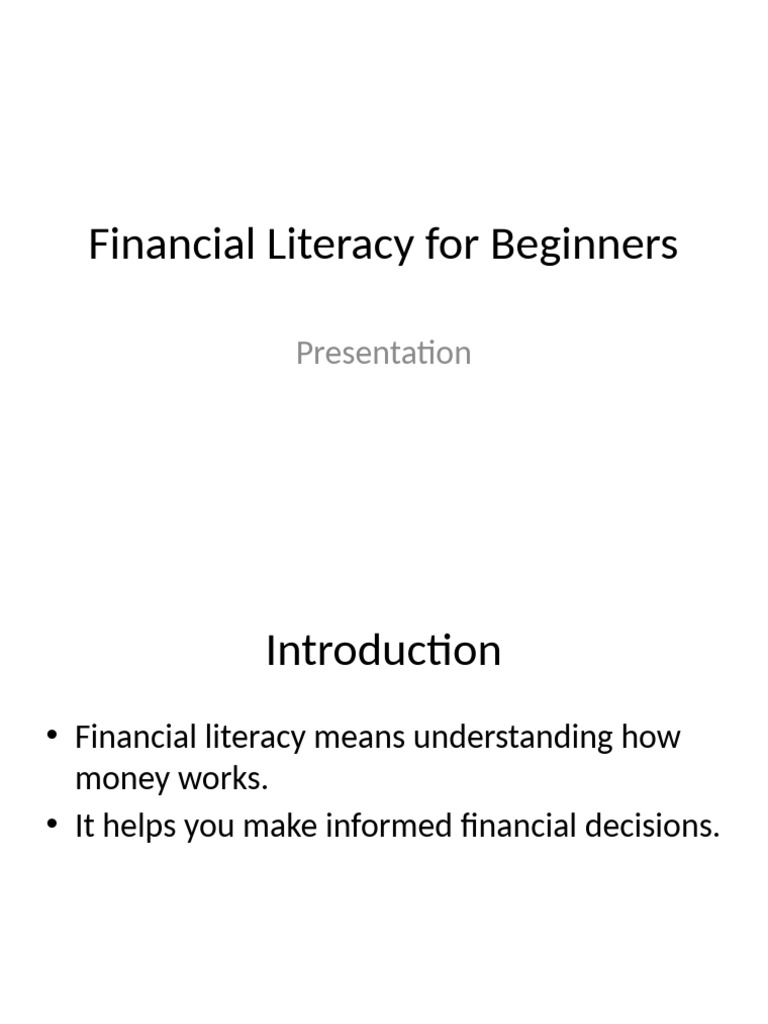 Financial Literacy for Beginners

Presentation

Introduction

• Financial literacy means understanding how money works.
• It helps you make informed financial decisions.